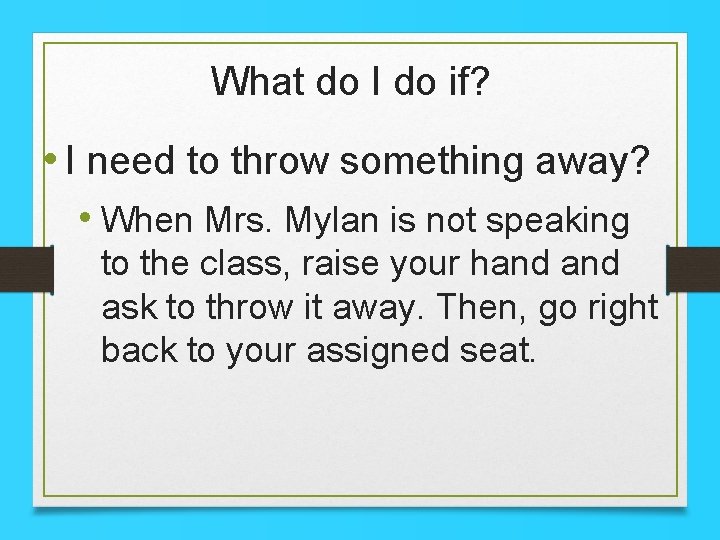 What do I do if?

• I need to throw something away?

• When Mrs. Mylan is not speaking to the class, raise your hand and ask to throw it away. Then, go right back to your assigned seat.